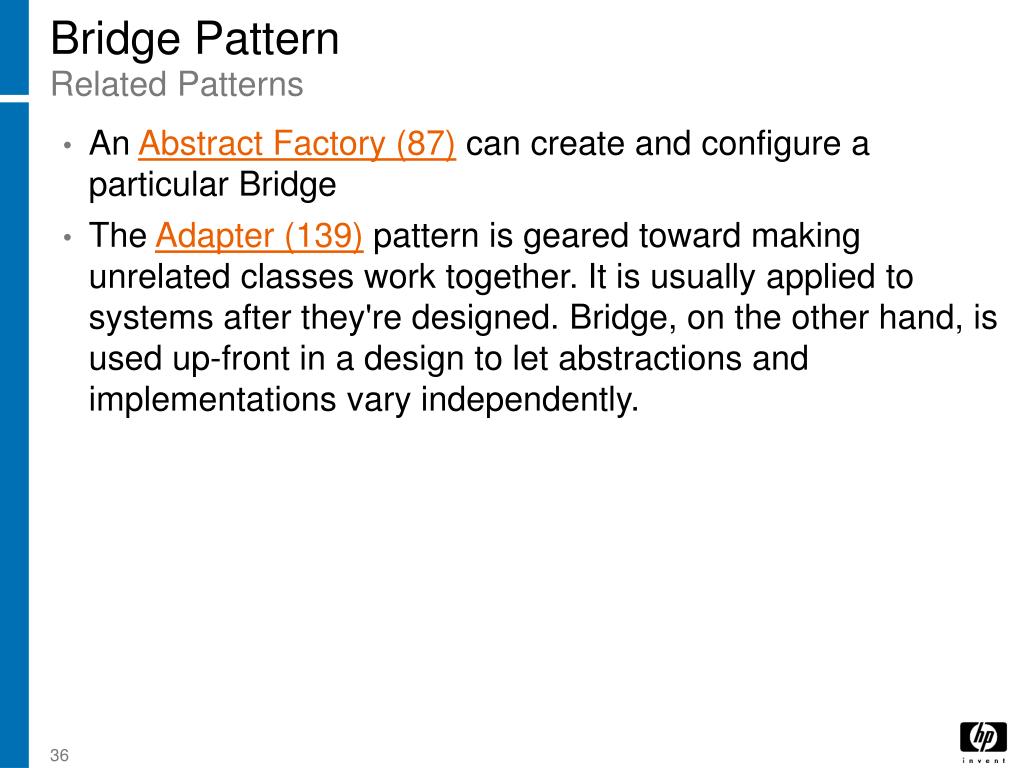 Bridge Pattern
Related Patterns

• An Abstract Factory (87) can create and configure a particular Bridge

• The Adapter (139) pattern is geared toward making unrelated classes work together. It is usually applied to systems after they're designed. Bridge, on the other hand, is used up-front in a design to let abstractions and implementations vary independently.

36

hp
invent